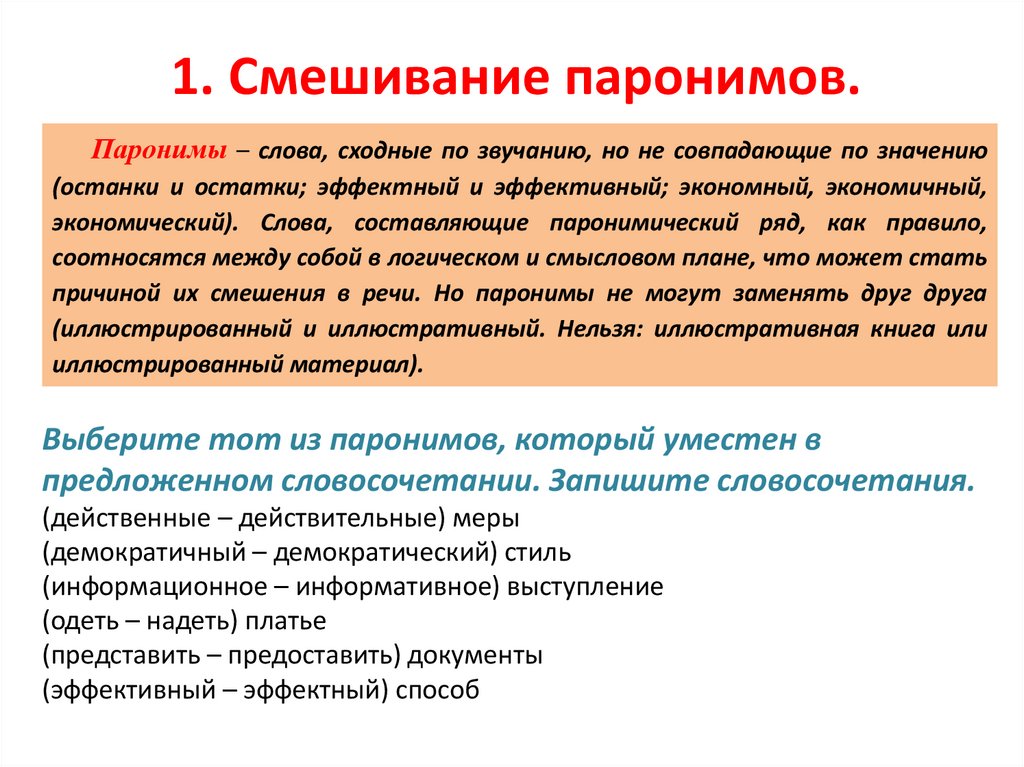 1. Смешивание паронимов.

Паронимы – слова, сходные по звучанию, но не совпадающие по значению (останки и остатки; эффектный и эффективный; экономный, экономичный, экономический). Слова, составляющие паронимический ряд, как правило, соотносятся между собой в логическом и смысловом плане, что может стать причиной их смешения в речи. Но паронимы не могут заменять друг друга (иллюстрированный и иллюстративный. Нельзя: иллюстративная книга или иллюстрированный материал).

Выберите тот из паронимов, который уместен в предложенном словосочетании. Запишите словосочетания.
(действенные – действительные) меры
(демократичный – демократический) стиль
(информационное – информативное) выступление
(одеть – надеть) платье
(представить – предоставить) документы
(эффективный – эффектный) способ